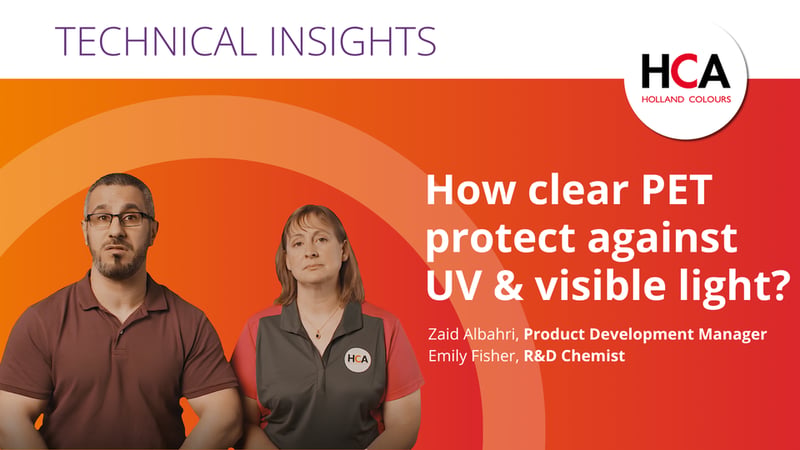 TECHNICAL INSIGHTS

HCA
HOLLAND COLOURS

How clear PET protect against UV & visible light?

Zaid Albahri, Product Development Manager
Emily Fisher, R&D Chemist

HCA